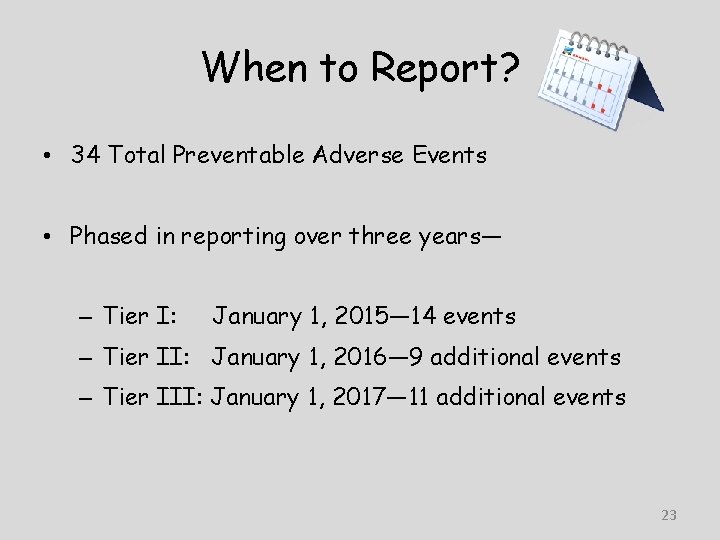 When to Report?

• 34 Total Preventable Adverse Events

• Phased in reporting over three years—

– Tier I: January 1, 2015—14 events
– Tier II: January 1, 2016—9 additional events
– Tier III: January 1, 2017—11 additional events

23